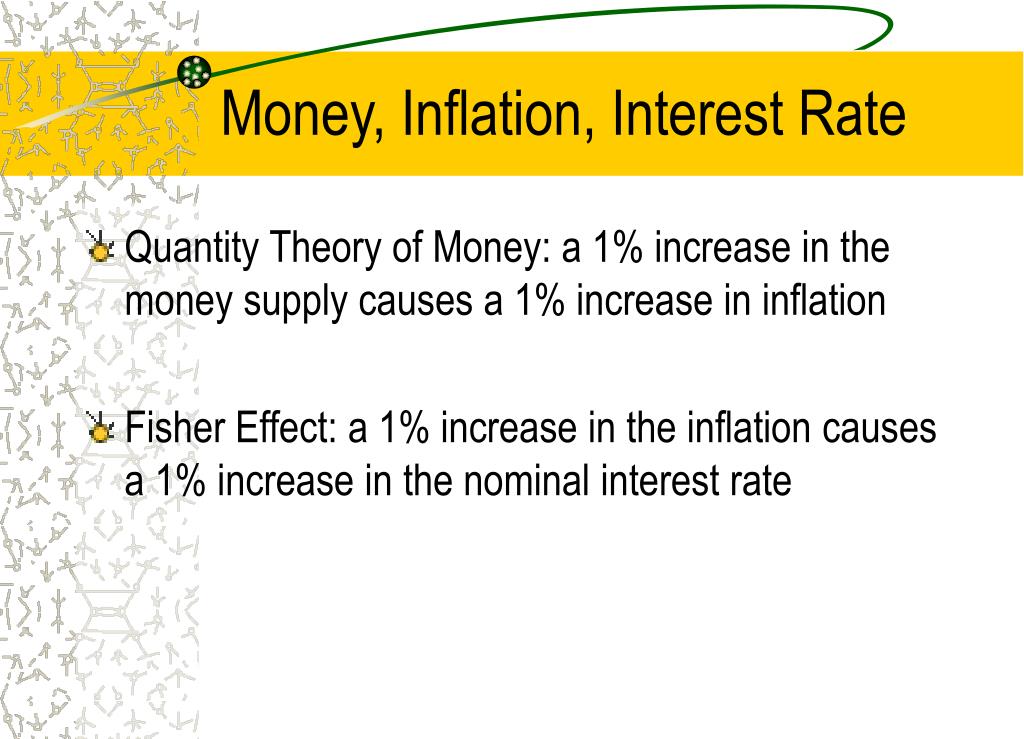 Money, Inflation, Interest Rate

Quantity Theory of Money: a 1% increase in the money supply causes a 1% increase in inflation

Fisher Effect: a 1% increase in the inflation causes a 1% increase in the nominal interest rate